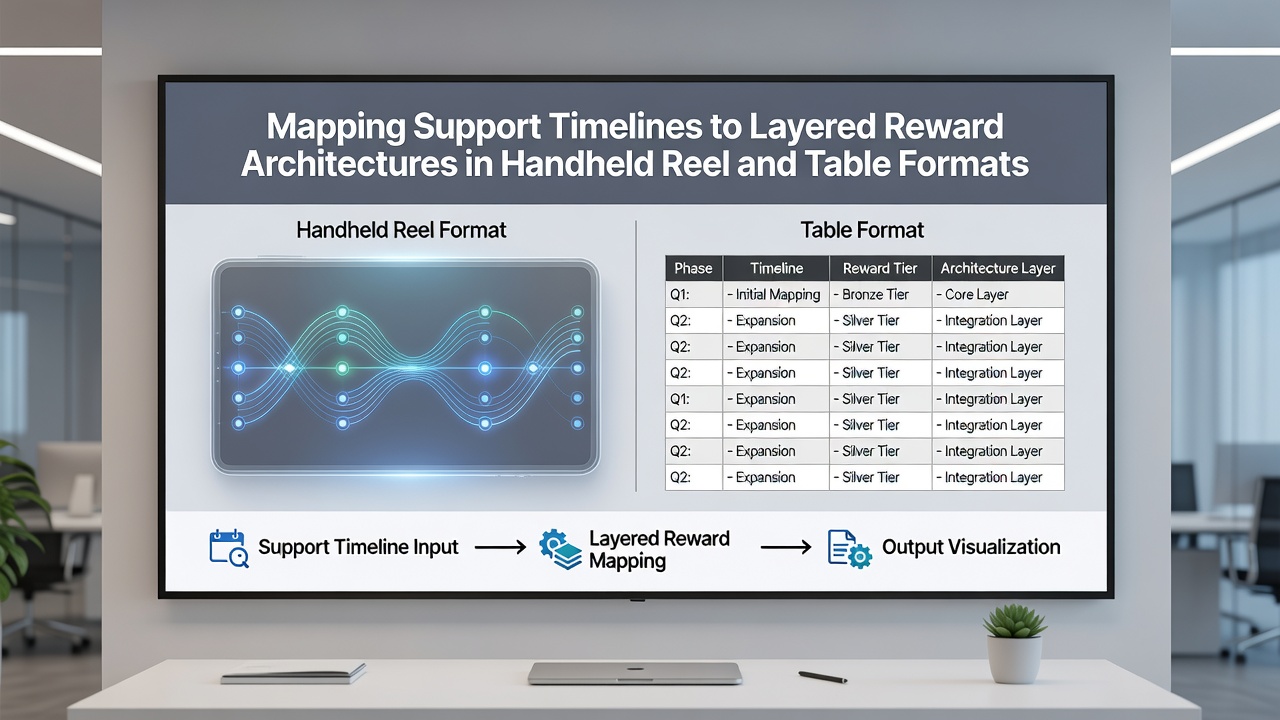 Mapping Support Timelines to Layered Reward Architectures in Handheld Reel and Table Formats

Handheld Reel Format

Table Format

| Phase | Timeline | Reward Tier | Architecture Layer |
|---|---|---|---|
| Q1: | - Initial Mapping | - Bronze Tier | - Core Layer |
| Q2: | - Expansion | - Silver Tier | - Integration Layer |
| Q2: | - Expansion | - Silver Tier | - Integration Layer |
| Q2: | - Expansion | - Silver Tier | - Integration Layer |
| Q1: | - Expansion | - Silver Tier | - Integration Layer |
| Q2: | - Expansion | - Silver Tier | - Integration Layer |
| Q2: | - Expansion | - Silver Tier | - Integration Layer |
| Q2: | - Expansion | - Silver Tier | - Integration Layer |

Support Timeline Input → Layered Reward Mapping → Output Visualization